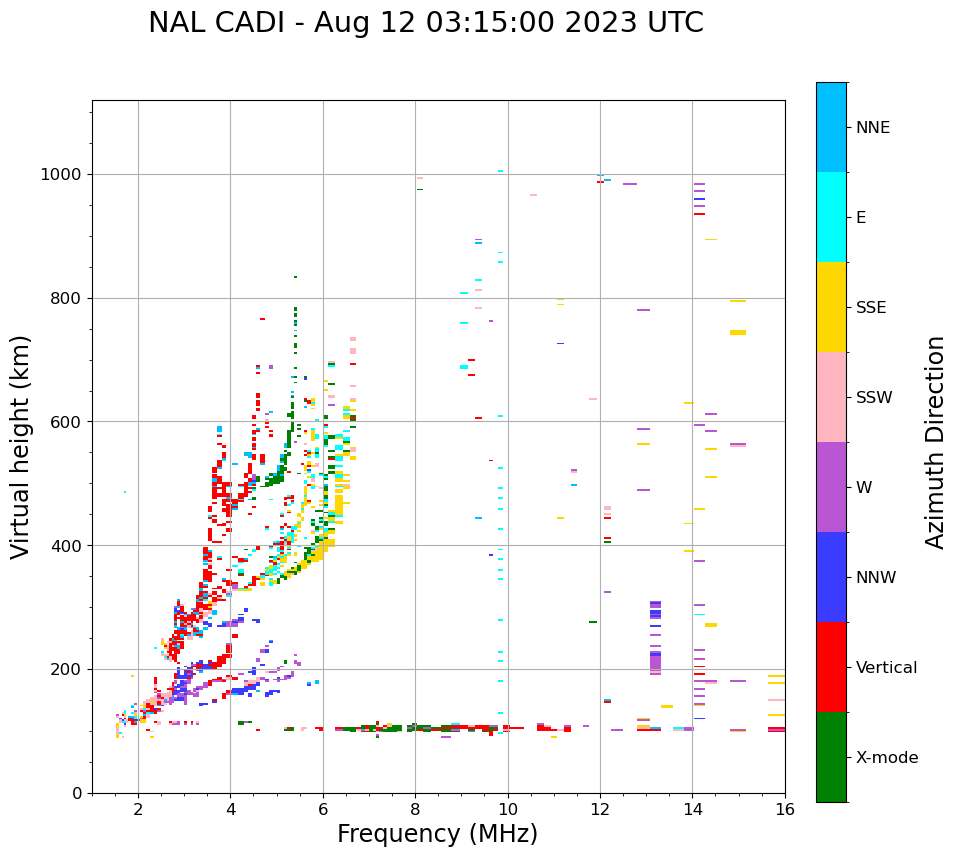 NAL CADI - Aug 12 03:15:00 2023 UTC

Virtual height (km)

1000
800
600
400
200
0

2
4
6
8
10
12
14
16

Frequency (MHz)

NNE
E
SSE
SSW
W
NNW
Vertical
X-mode

Azimuth Direction